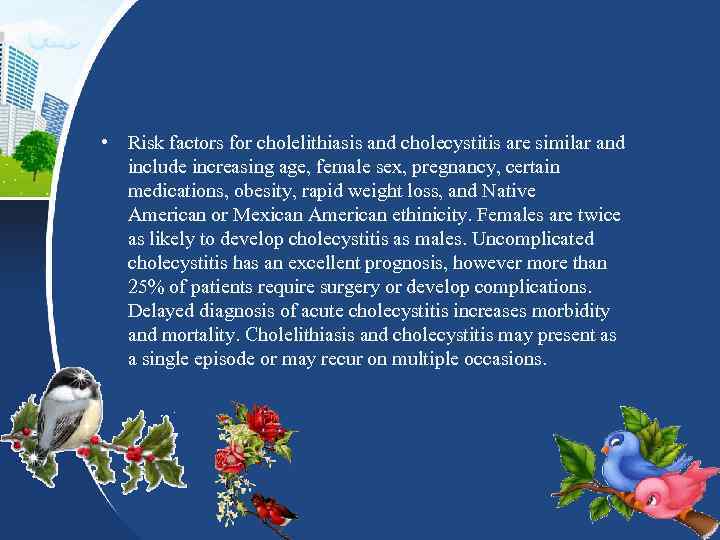 • Risk factors for cholelithiasis and cholecystitis are similar and include increasing age, female sex, pregnancy, certain medications, obesity, rapid weight loss, and Native American or Mexican American ethinicity. Females are twice as likely to develop cholecystitis as males. Uncomplicated cholecystitis has an excellent prognosis, however more than 25% of patients require surgery or develop complications. Delayed diagnosis of acute cholecystitis increases morbidity and mortality. Cholelithiasis and cholecystitis may present as a single episode or may recur on multiple occasions.